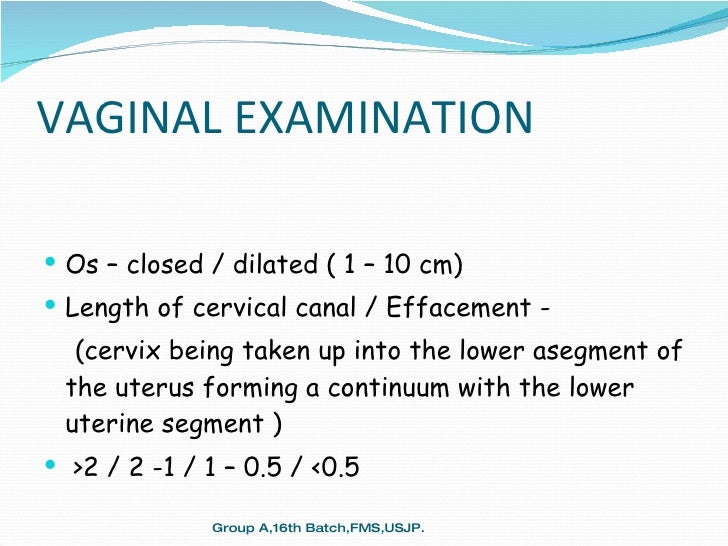 VAGINAL EXAMINATION

• Os – closed / dilated ( 1 – 10 cm)
• Length of cervical canal / Effacement -
(cervix being taken up into the lower asegment of the uterus forming a continuum with the lower uterine segment )
• >2 / 2 -1 / 1 – 0.5 / <0.5

Group A,16th Batch,FMS,USJP.